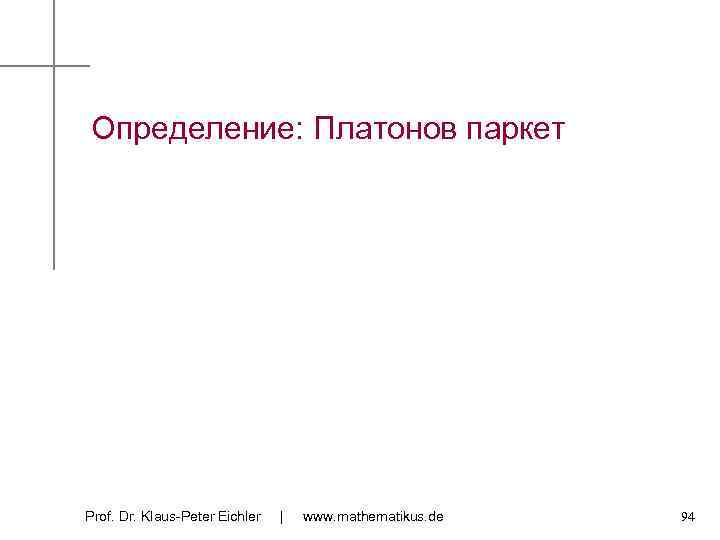 Определение: Платонов паркет

Prof. Dr. Klaus-Peter Eichler | www.mathematikus.de

94